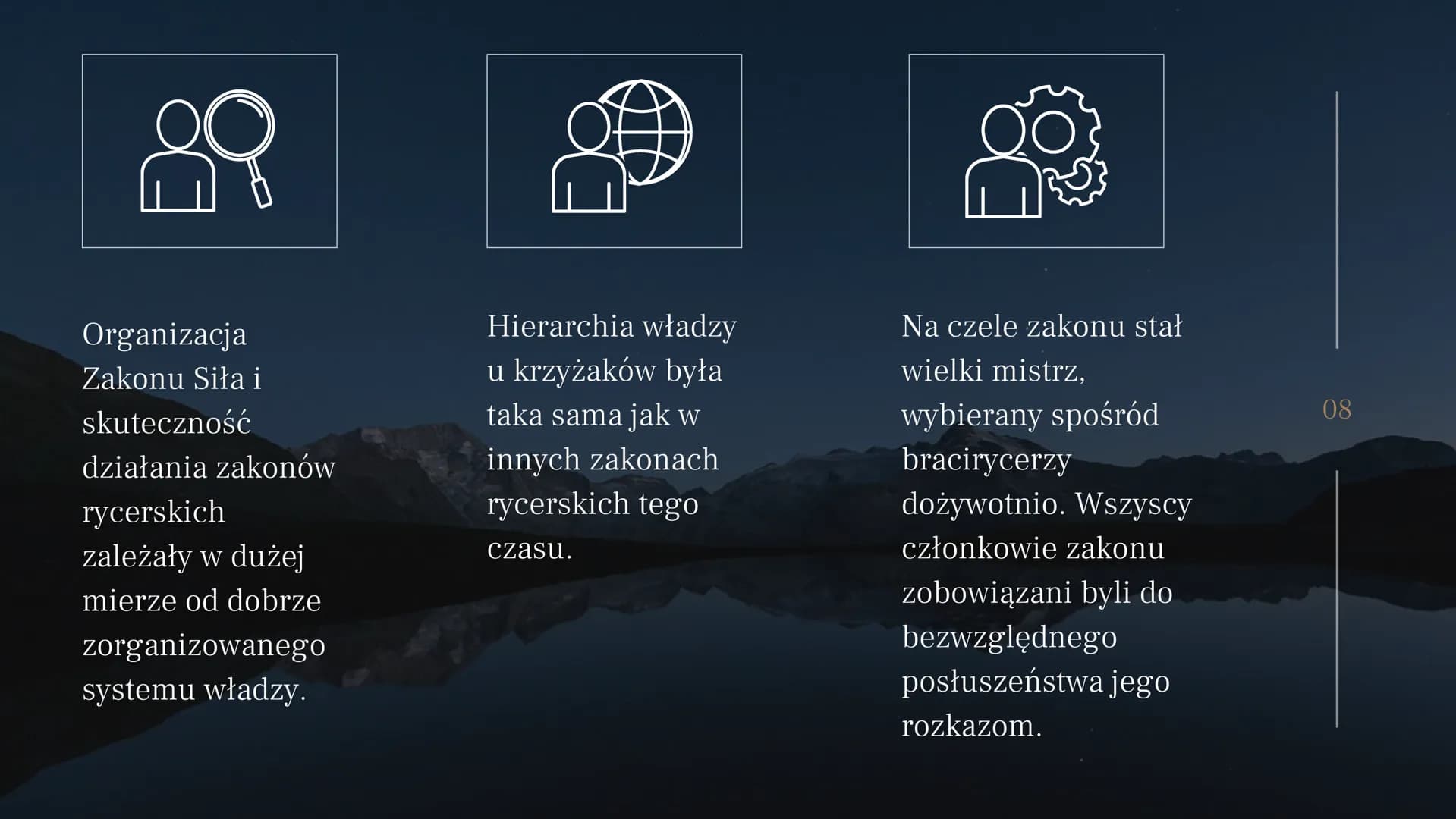 Organizacja Zakonu Siła i skuteczność działania zakonów rycerskich zależały w dużej mierze od dobrze zorganizowanego systemu władzy.

Hierarchia władzy u krzyżaków była taka sama jak w innych zakonach rycerskich tego czasu.

Na czele zakonu stał wielki mistrz, wybierany spośród bracirycerzy dożywotnio. Wszyscy członkowie zakonu zobowiązani byli do bezwzględnego posłuszeństwa jego rozkazom.

08